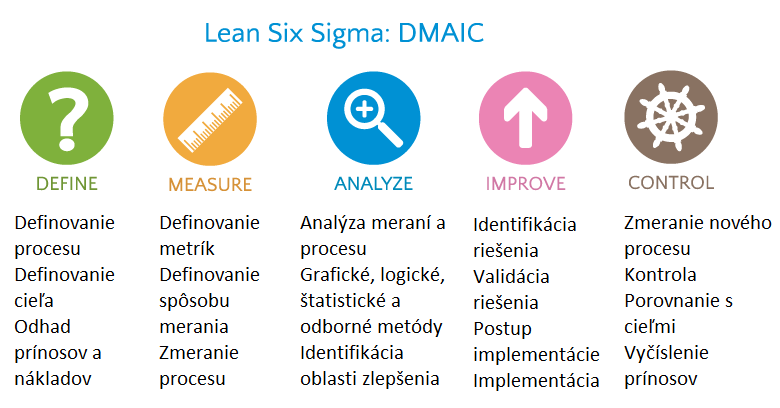 Lean Six Sigma: DMAIC

DEFINE

Definovanie procesu
Definovanie cieľa
Odhad prínosov a nákladov

MEASURE

Definovanie metrík
Definovanie spôsobu merania
Zmeranie procesu

ANALYZE

Analýza meraní a procesu
Grafické, logické, štatistické a odborné metódy
Identifikácia oblasti zlepšenia

IMPROVE

Identifikácia riešenia
Validácia riešenia
Postup implementácie
Implementácia

CONTROL

Zmeranie nového procesu
Kontrola
Porovnanie s cieľmi
Vyčíslenie prínosov